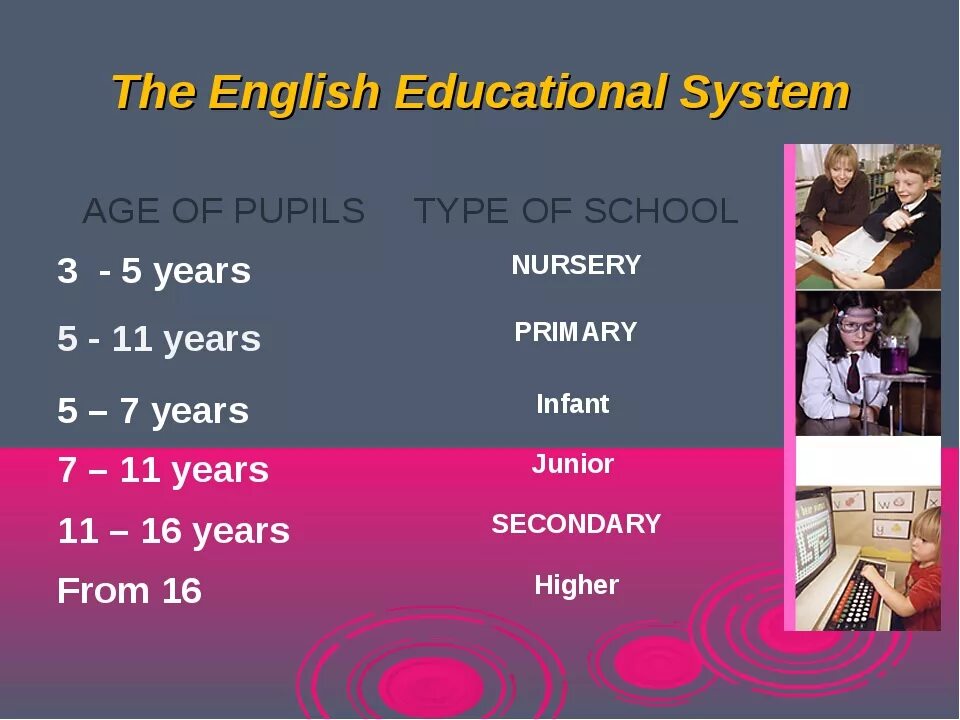 The English Educational System

| AGE OF PUPILS | TYPE OF SCHOOL |
|---|---|
| 3 - 5 years | NURSERY |
| 5 - 11 years | PRIMARY |
| 5 – 7 years | Infant |
| 7 – 11 years | Junior |
| 11 – 16 years | SECONDARY |
| From 16 | Higher |